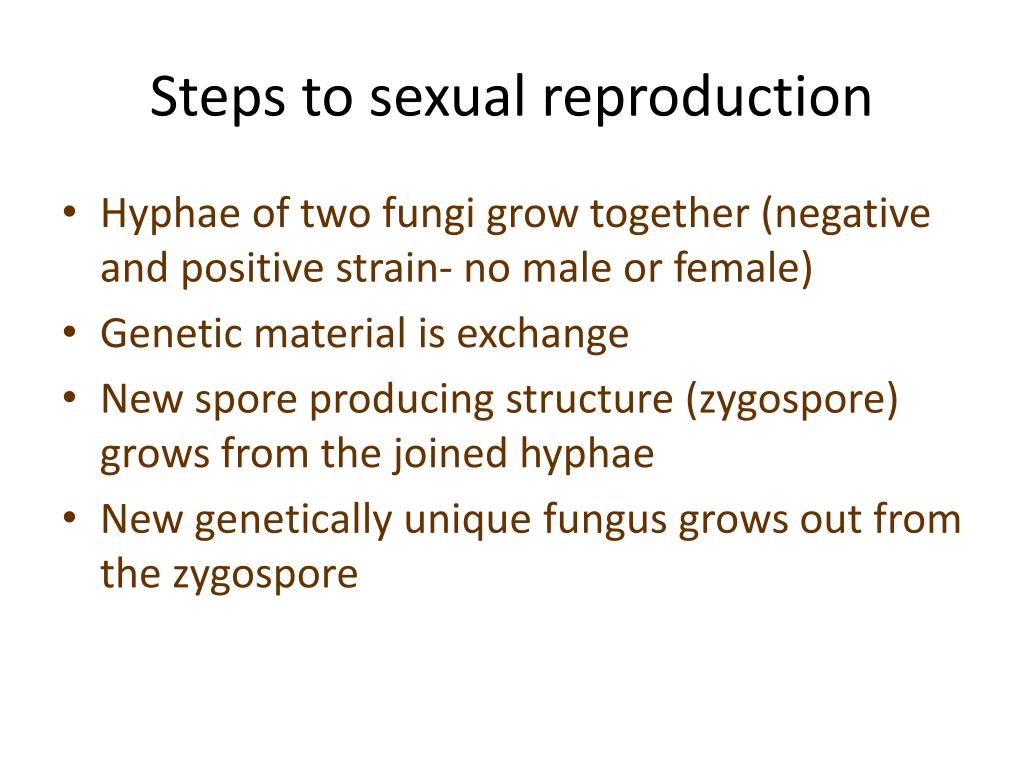 Steps to sexual reproduction

• Hyphae of two fungi grow together (negative and positive strain- no male or female)
• Genetic material is exchange
• New spore producing structure (zygospore) grows from the joined hyphae
• New genetically unique fungus grows out from the zygospore